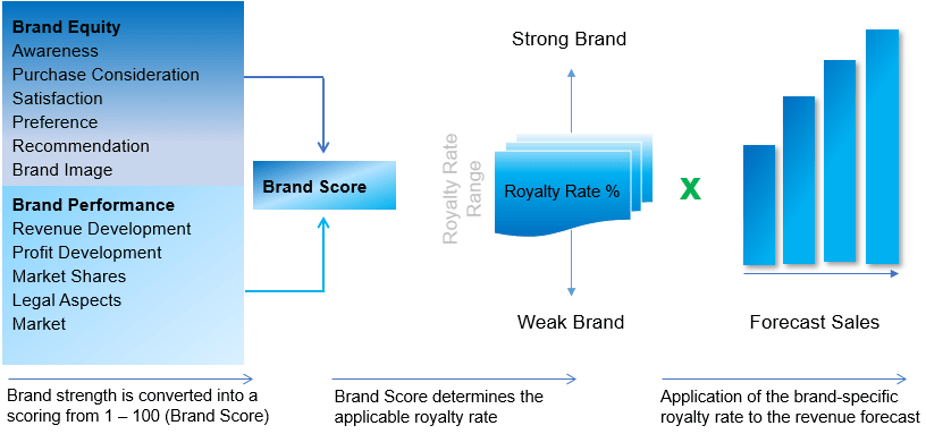 Brand Equity
Awareness
Purchase Consideration
Satisfaction
Preference
Recommendation
Brand Image

Brand Performance
Revenue Development
Profit Development
Market Shares
Legal Aspects
Market

Brand Score

Strong Brand

Royalty Rate Range

Royalty Rate %

Weak Brand

X

Forecast Sales

Brand strength is converted into a scoring from 1 – 100 (Brand Score)

Brand Score determines the applicable royalty rate

Application of the brand-specific royalty rate to the revenue forecast